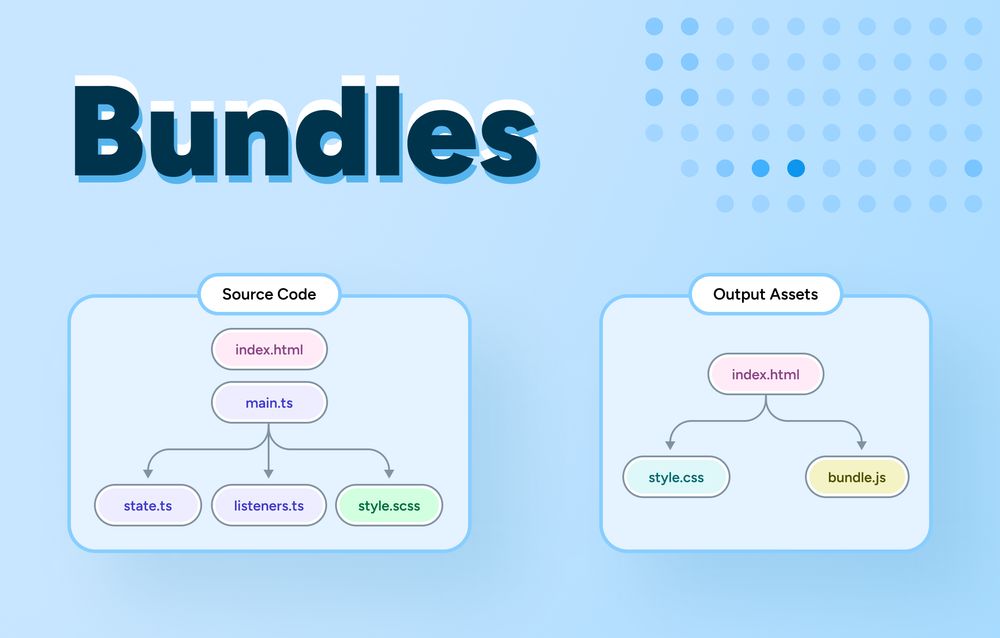 Bundles

Source Code

index.html

main.ts

state.ts

listeners.ts

style.scss

Output Assets

index.html

style.css

bundle.js